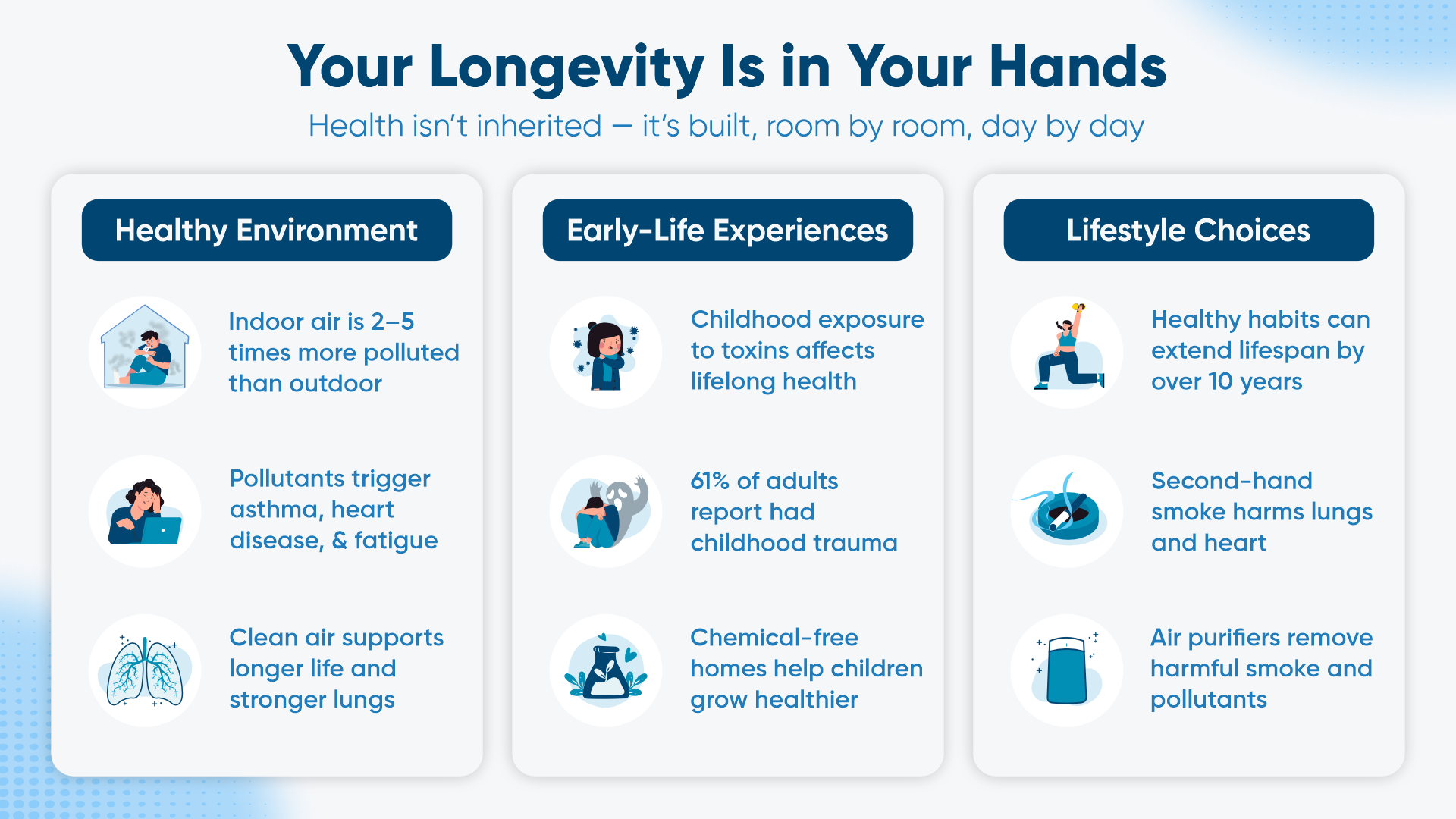 Your Longevity Is in Your Hands

Health isn't inherited — it's built, room by room, day by day

Healthy Environment

Indoor air is 2–5 times more polluted than outdoor

Pollutants trigger asthma, heart disease, & fatigue

Clean air supports longer life and stronger lungs

Early-Life Experiences

Childhood exposure to toxins affects lifelong health

61% of adults report had childhood trauma

Chemical-free homes help children grow healthier

Lifestyle Choices

Healthy habits can extend lifespan by over 10 years

Second-hand smoke harms lungs and heart

Air purifiers remove harmful smoke and pollutants